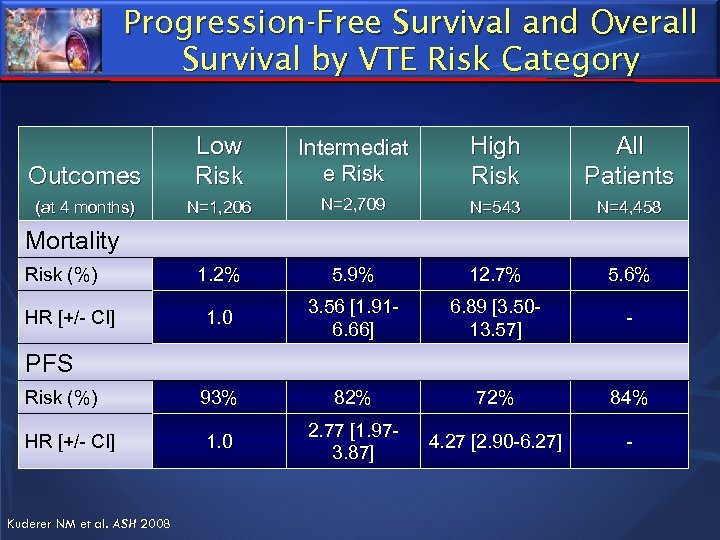 Progression-Free Survival and Overall Survival by VTE Risk Category

| Outcomes (at 4 months) | Low Risk N=1,206 | Intermediate Risk N=2,709 | High Risk N=543 | All Patients N=4,458 |
|---|---|---|---|---|
| Mortality | | | | |
| Risk (%) | 1.2% | 5.9% | 12.7% | 5.6% |
| HR [+/- CI] | 1.0 | 3.56 [1.91-6.66] | 6.89 [3.50-13.57] | - |
| PFS | | | | |
| Risk (%) | 93% | 82% | 72% | 84% |
| HR [+/- CI] | 1.0 | 2.77 [1.97-3.87] | 4.27 [2.90-6.27] | - |

Kuderer NM et al. ASH 2008